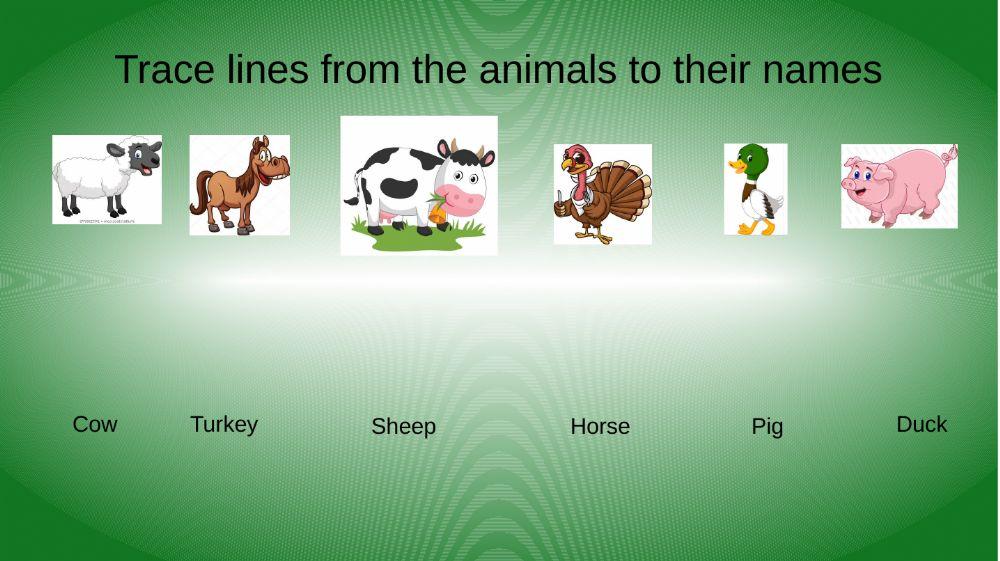 Trace lines from the animals to their names

Cow Turkey Sheep Horse Pig Duck